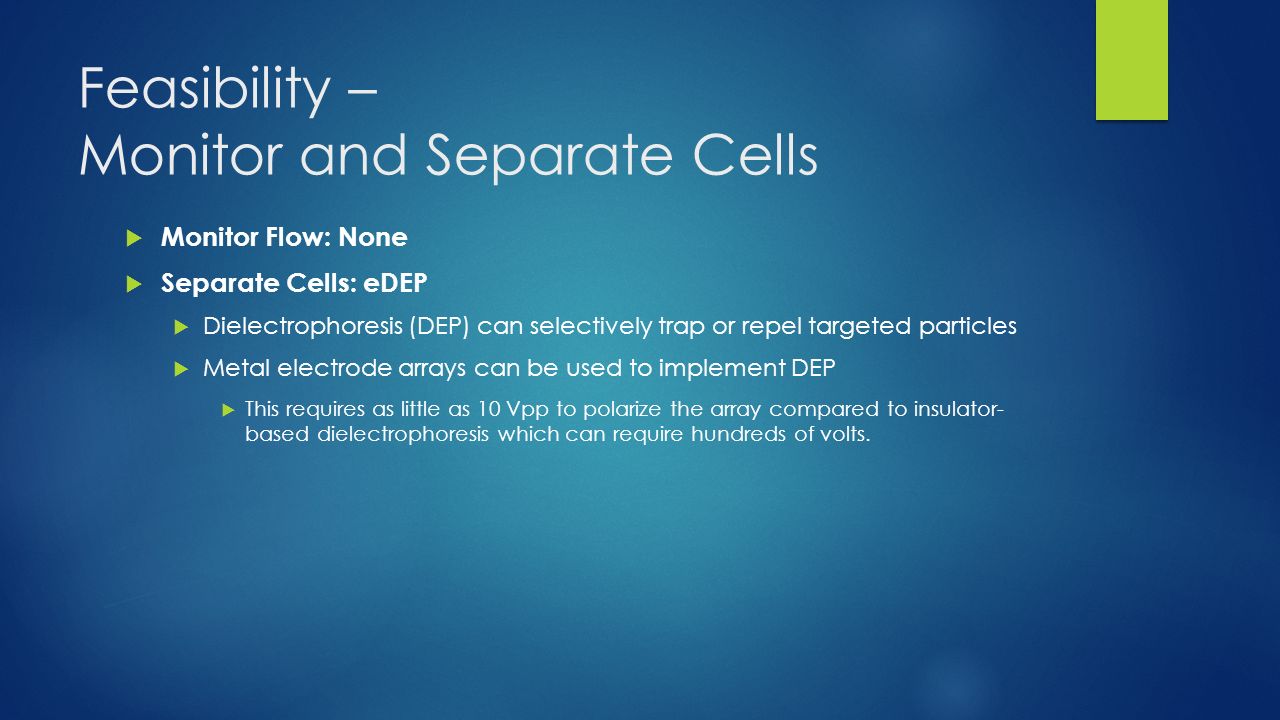 Feasibility –
Monitor and Separate Cells

Monitor Flow: None

Separate Cells: eDEP

Dielectrophoresis (DEP) can selectively trap or repel targeted particles

Metal electrode arrays can be used to implement DEP

This requires as little as 10 Vpp to polarize the array compared to insulator-based dielectrophoresis which can require hundreds of volts.